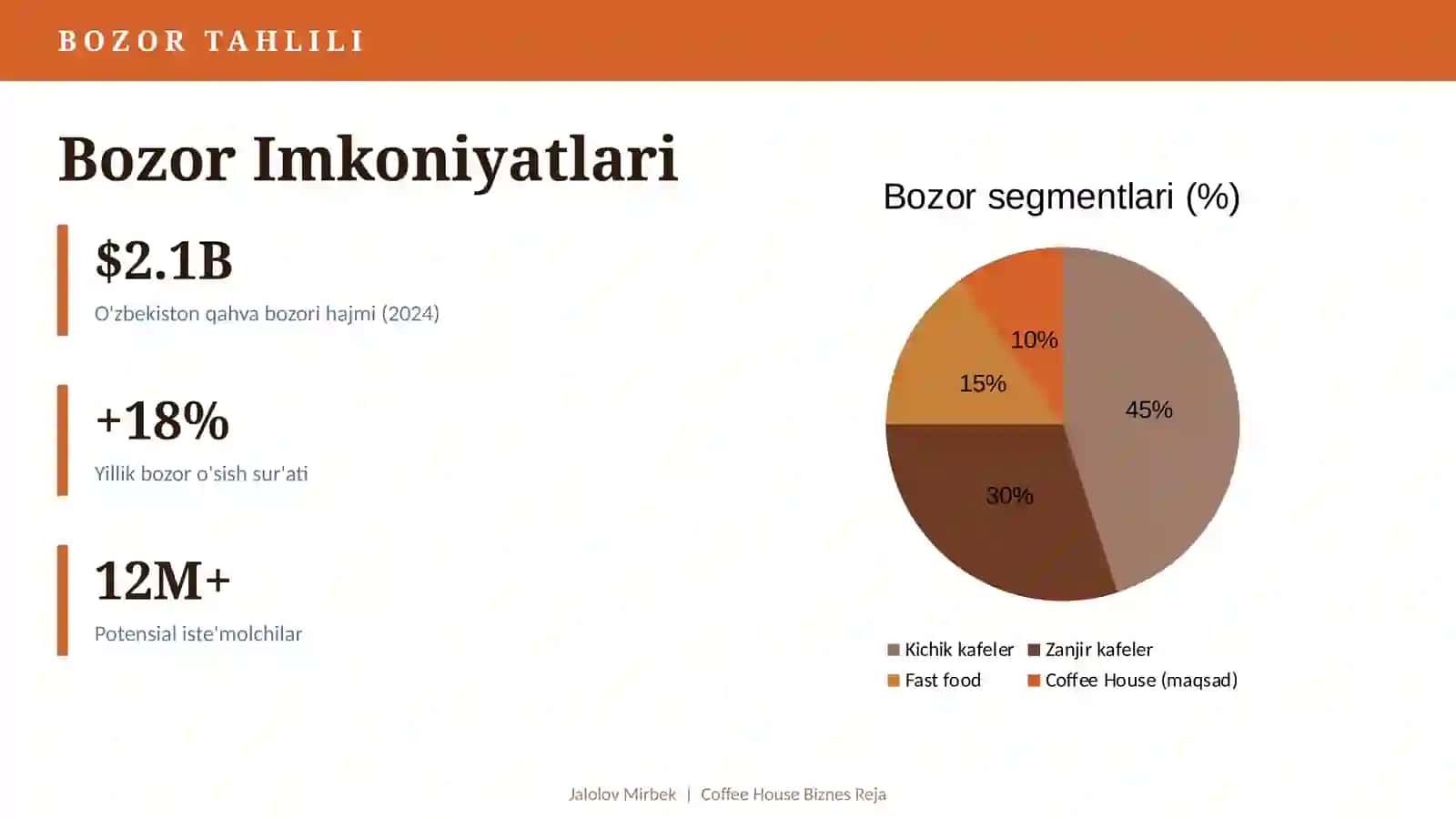 BOZOR TAHLILI

Bozor Imkoniyatlari

$2.1B
O'zbekiston qahva bozori hajmi (2024)

+18%
Yillik bozor o'sish sur'ati

12M+
Potensial iste'molchilar

Bozor segmentlari (%)

10%
15%
45%
30%

Kichik kafeler
Zanjir kafeler
Fast food
Coffee House (maqsad)

Jalolov Mirbek | Coffee House Biznes Reja